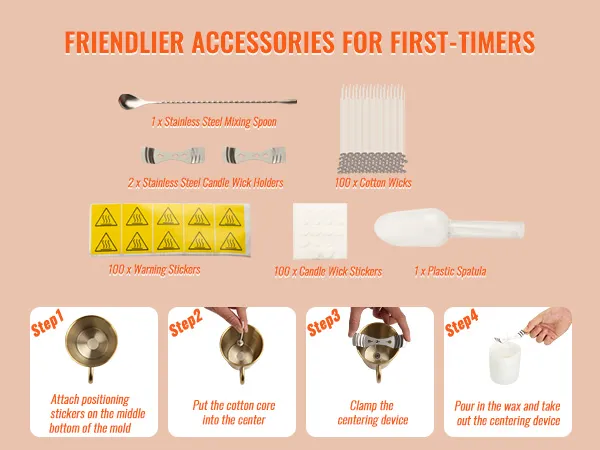 FRIENDLIER ACCESSORIES FOR FIRST-TIMERS

1 x Stainless Steel Mixing Spoon

2 x Stainless Steel Candle Wick Holders

100 x Cotton Wicks

100 x Warning Stickers

100 x Candle Wick Stickers

1 x Plastic Spatula

Step1
Attach positioning stickers on the middle bottom of the mold

Step2
Put the cotton core into the center

Step3
Clamp the centering device

Step4
Pour in the wax and take out the centering device